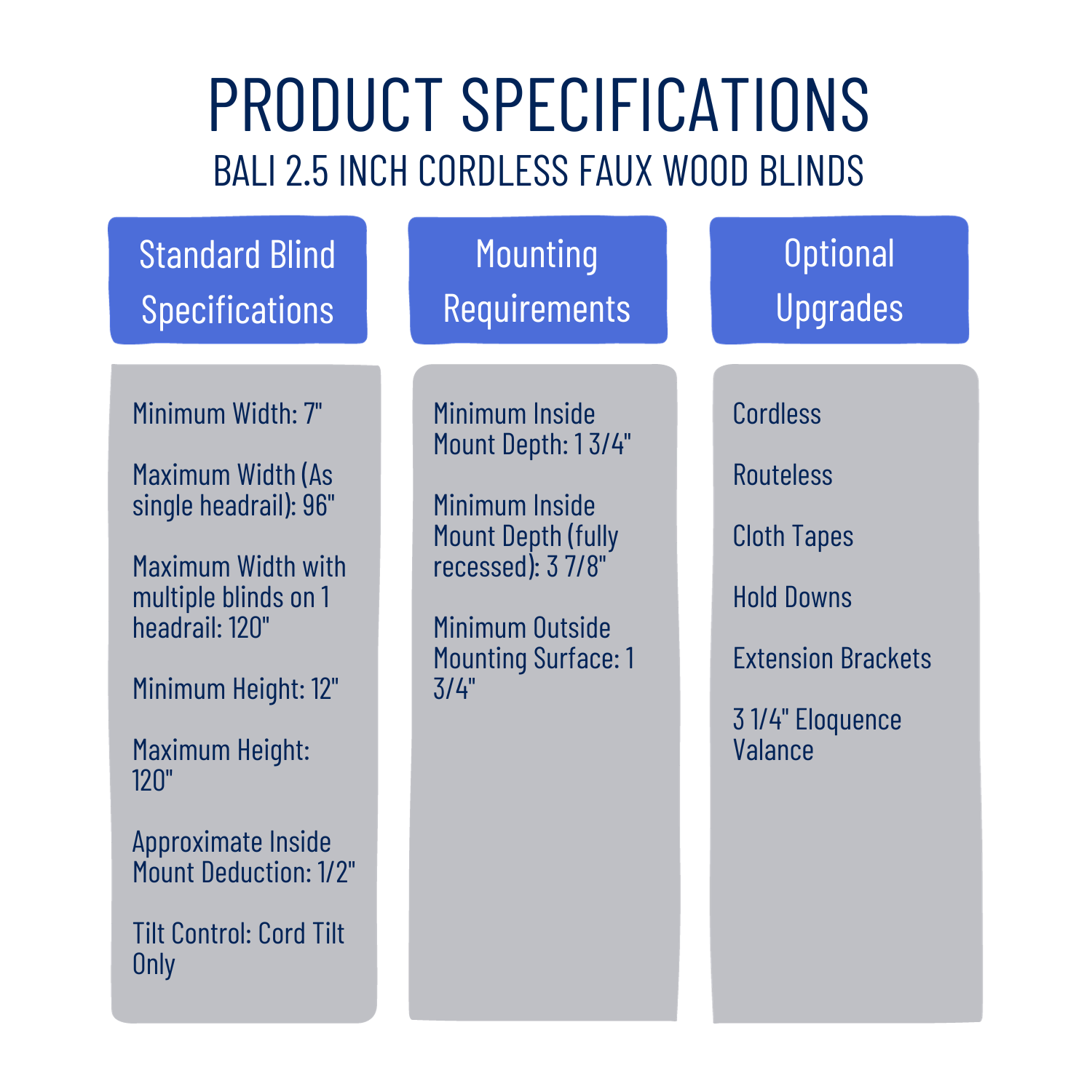 PRODUCT SPECIFICATIONS
BALI 2.5 INCH CORDLESS FAUX WOOD BLINDS

Standard Blind Specifications

Minimum Width: 7"

Maximum Width (As single headrail): 96"

Maximum Width with multiple blinds on 1 headrail: 120"

Minimum Height: 12"

Maximum Height: 120"

Approximate Inside Mount Deduction: 1/2"

Tilt Control: Cord Tilt Only

Mounting Requirements

Minimum Inside Mount Depth: 1 3/4"

Minimum Inside Mount Depth (fully recessed): 3 7/8"

Minimum Outside Mounting Surface: 1 3/4"

Optional Upgrades

Cordless

Routeless

Cloth Tapes

Hold Downs

Extension Brackets

3 1/4" Eloquence Valance